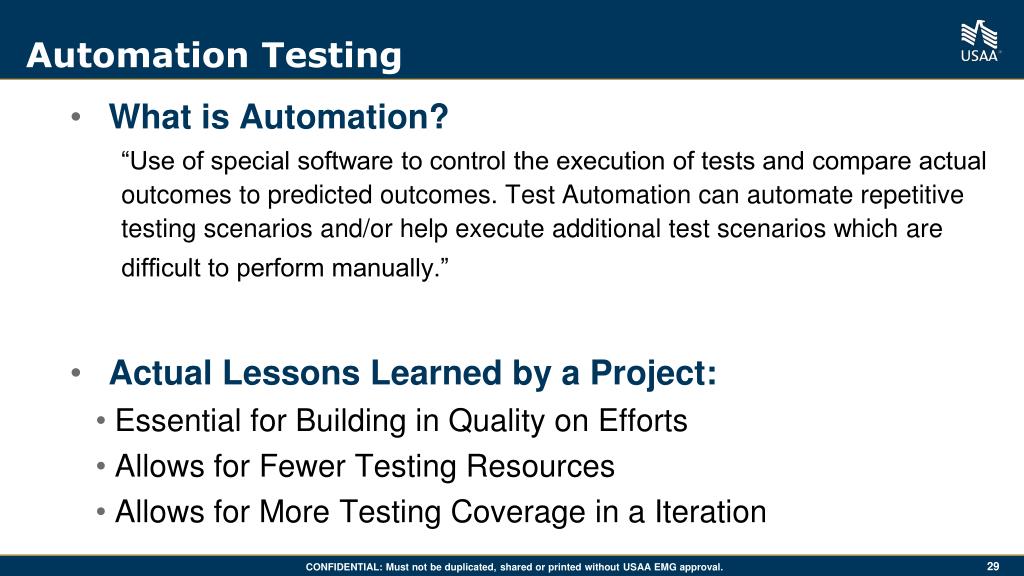 Automation Testing

USAA®

• What is Automation?

“Use of special software to control the execution of tests and compare actual outcomes to predicted outcomes. Test Automation can automate repetitive testing scenarios and/or help execute additional test scenarios which are difficult to perform manually.”

• Actual Lessons Learned by a Project:

• Essential for Building in Quality on Efforts

• Allows for Fewer Testing Resources

• Allows for More Testing Coverage in a Iteration

CONFIDENTIAL: Must not be duplicated, shared or printed without USAA EMG approval.

29